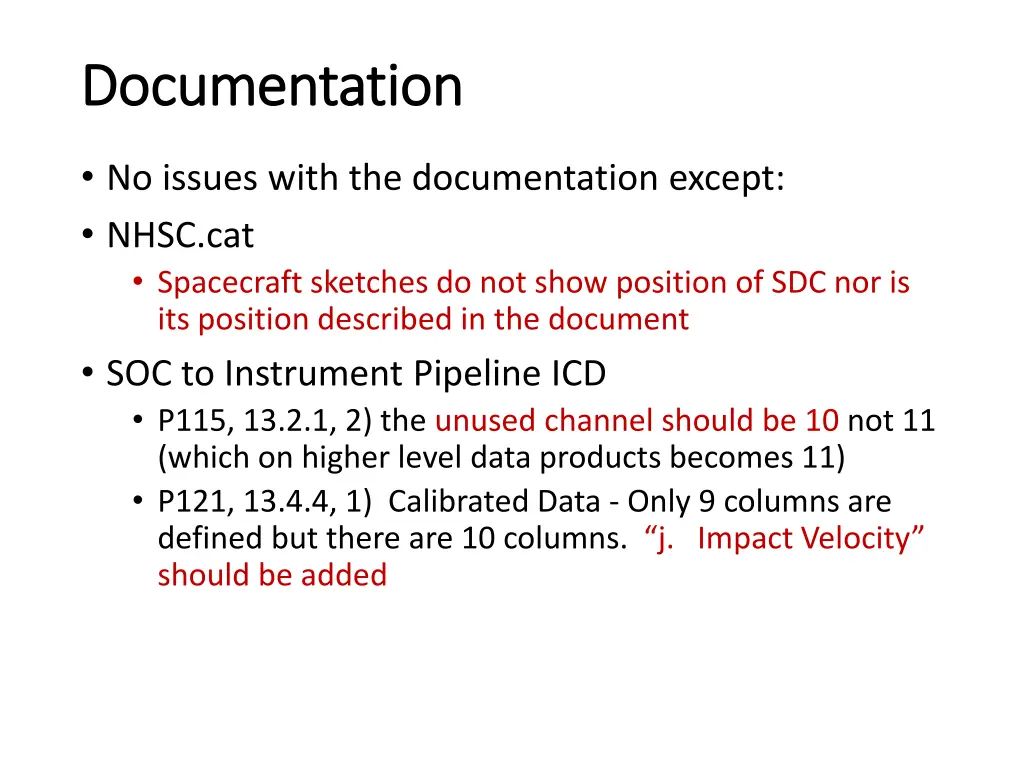 Documentation

• No issues with the documentation except:
• NHSC.cat
  • Spacecraft sketches do not show position of SDC nor is its position described in the document
• SOC to Instrument Pipeline ICD
  • P115, 13.2.1, 2) the unused channel should be 10 not 11 (which on higher level data products becomes 11)
  • P121, 13.4.4, 1) Calibrated Data - Only 9 columns are defined but there are 10 columns. “j. Impact Velocity” should be added